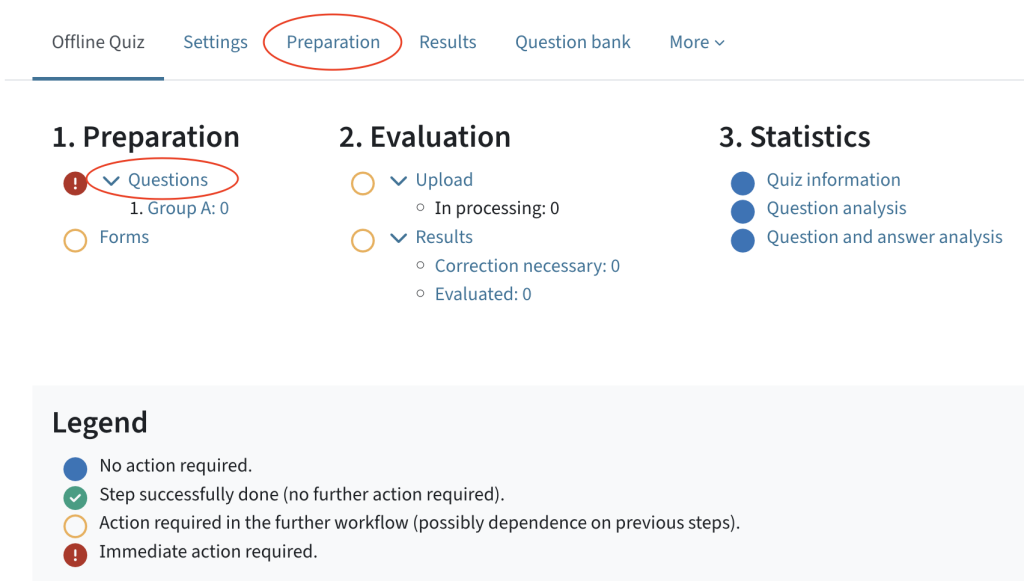 Offline Quiz Settings Preparation Results Question bank More

1. Preparation

Questions
1. Group A: 0
Forms

2. Evaluation

Upload
In processing: 0
Results
Correction necessary: 0
Evaluated: 0

3. Statistics

Quiz information
Question analysis
Question and answer analysis

Legend

No action required.
Step successfully done (no further action required).
Action required in the further workflow (possibly dependence on previous steps).
Immediate action required.